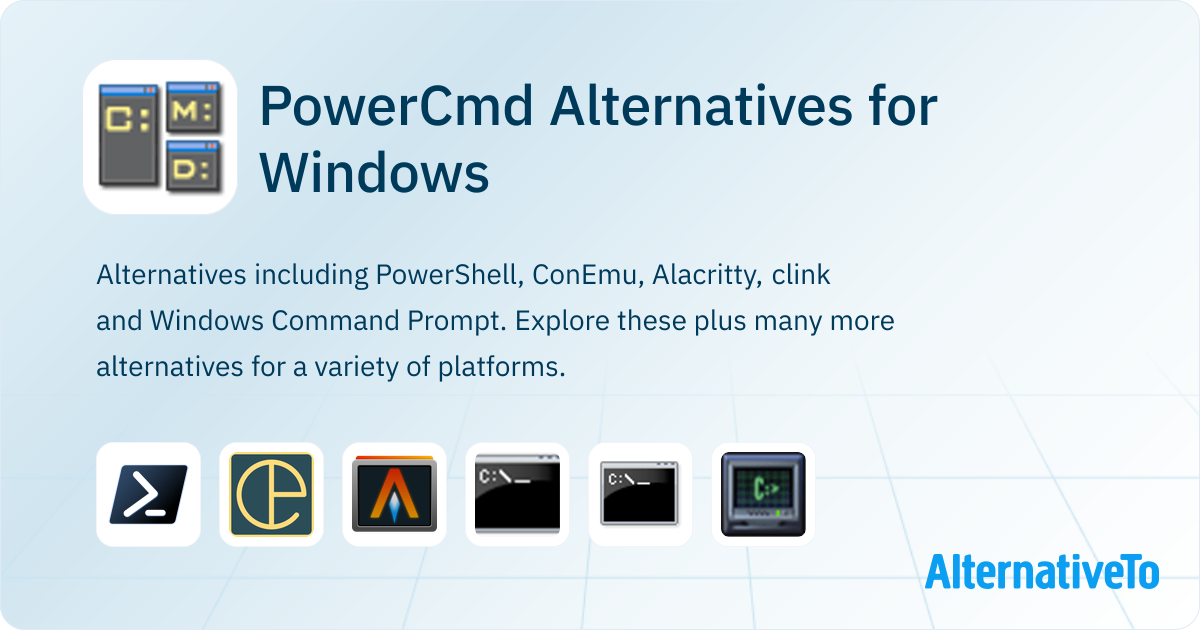 C: M: D:

PowerCmd Alternatives for Windows

Alternatives including PowerShell, ConEmu, Alacritty, clink and Windows Command Prompt. Explore these plus many more alternatives for a variety of platforms.

C:\_

C:\_

C:>

AlternativeTo